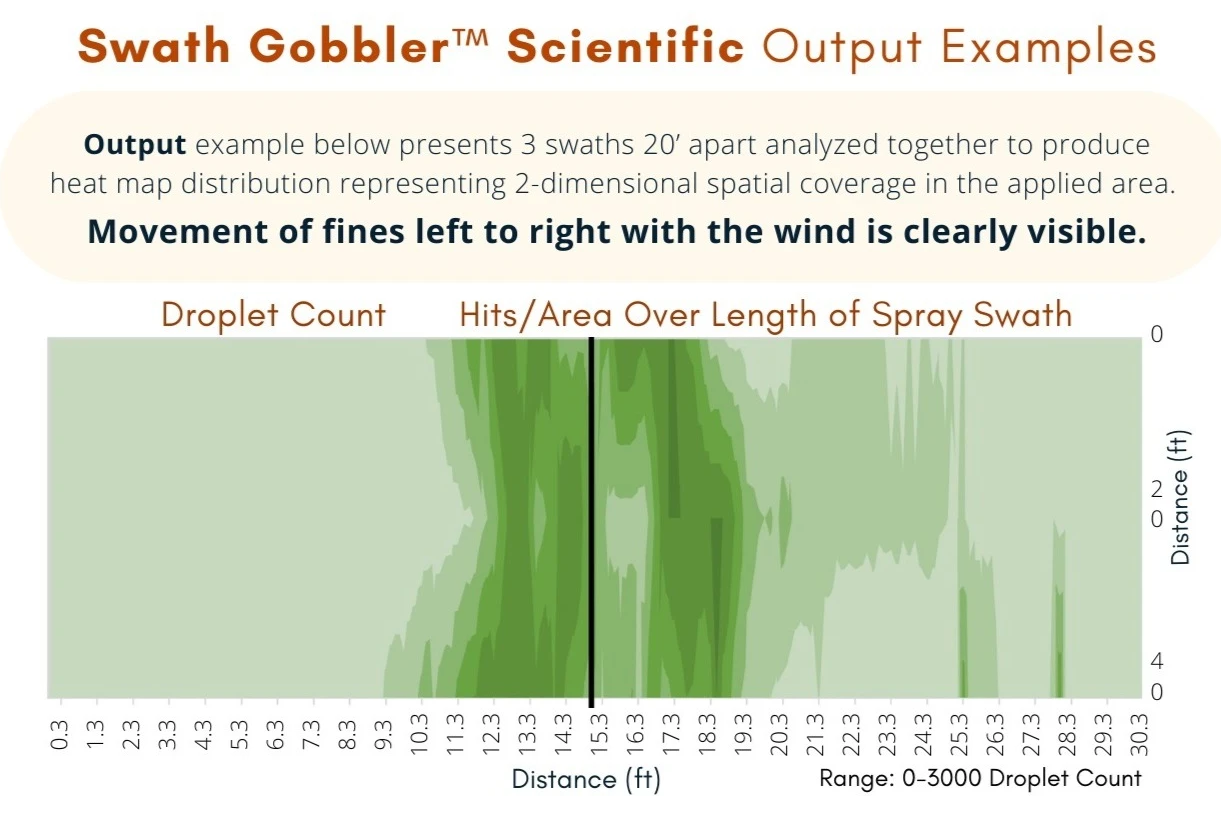 Swath Gobbler™ Scientific Output Examples

**Output** example below presents 3 swaths 20' apart analyzed together to produce heat map distribution representing 2-dimensional spatial coverage in the applied area.

**Movement of fines left to right with the wind is clearly visible.**

Droplet Count Hits/Area Over Length of Spray Swath

0
2
0
4
0
Distance (ft)

0.3 1.3 2.3 3.3 4.3 5.3 6.3 7.3 8.3 9.3 10.3 11.3 12.3 13.3 14.3 15.3 16.3 17.3 18.3 19.3 20.3 21.3 22.3 23.3 24.3 25.3 26.3 27.3 28.3 29.3 30.3

Distance (ft)

Range: 0-3000 Droplet Count